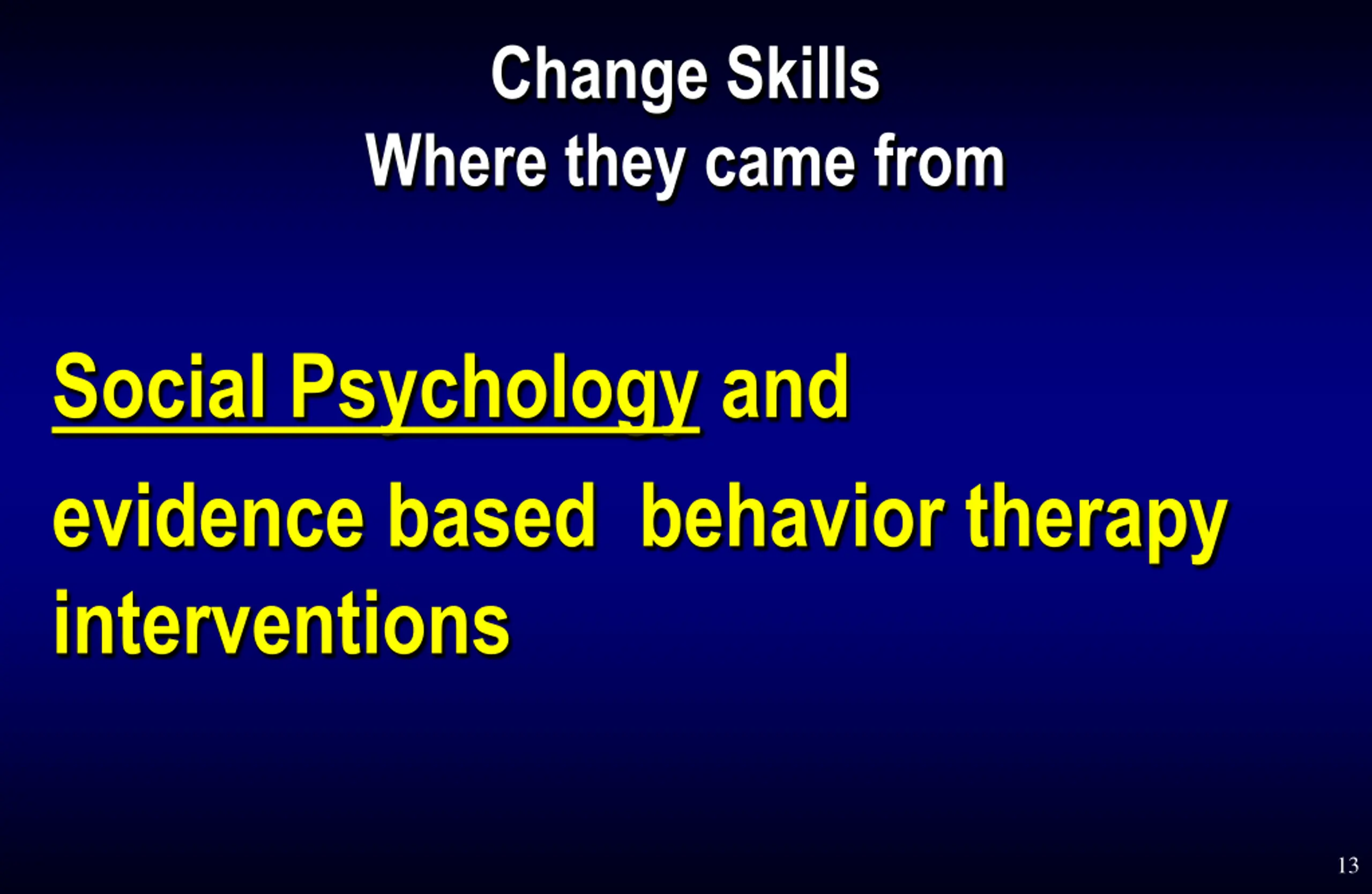 Change Skills
Where they came from

Social Psychology and evidence based behavior therapy interventions

13